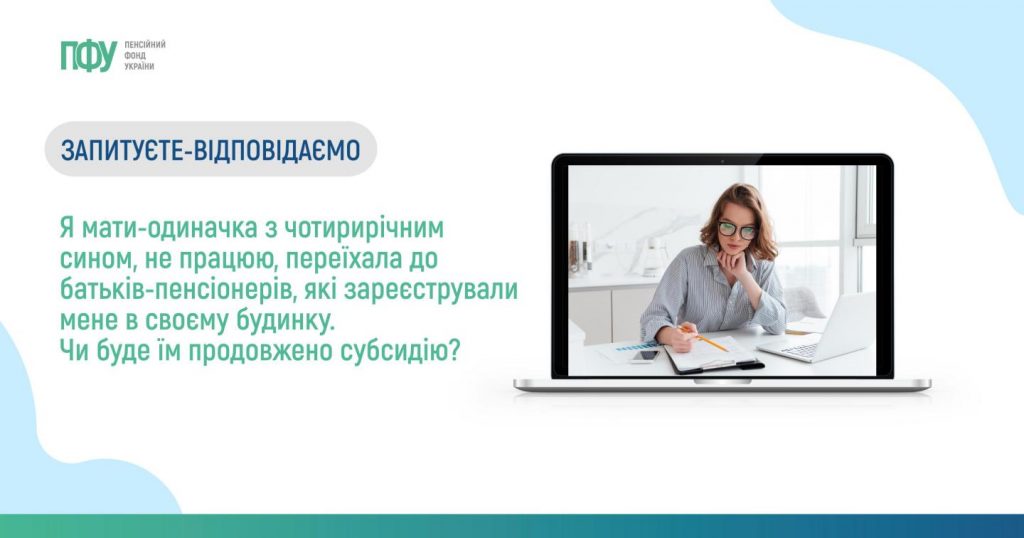 ПФУ ПЕНСІЙНИЙ ФОНД УКРАЇНИ

ЗАПИТУЄТЕ-ВІДПОВІДАЄМО

Я мати-одиначка з чотирирічним сином, не працюю, переїхала до батьків-пенсіонерів, які зареєстрували мене в своєму будинку.
Чи буде їм продовжено субсидію?